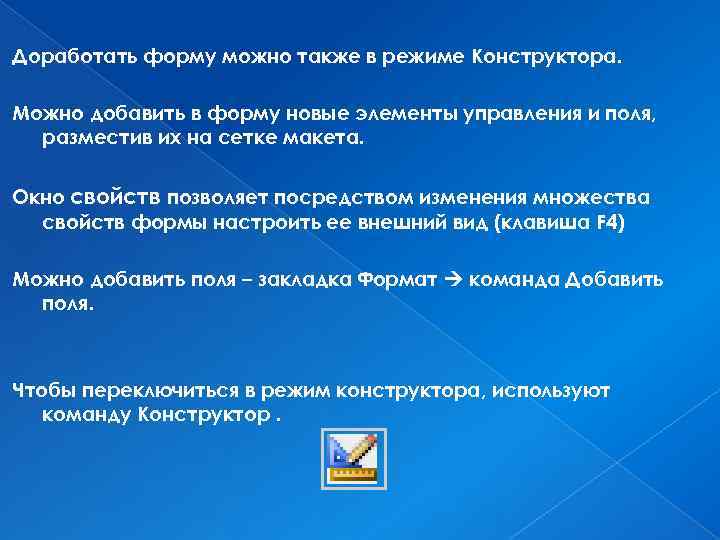 Доработать форму можно также в режиме Конструктора.

Можно добавить в форму новые элементы управления и поля, разместив их на сетке макета.

Окно свойств позволяет посредством изменения множества свойств формы настроить ее внешний вид (клавиша F4)

Можно добавить поля – закладка Формат → команда Добавить поля.

Чтобы переключиться в режим конструктора, используют команду Конструктор .